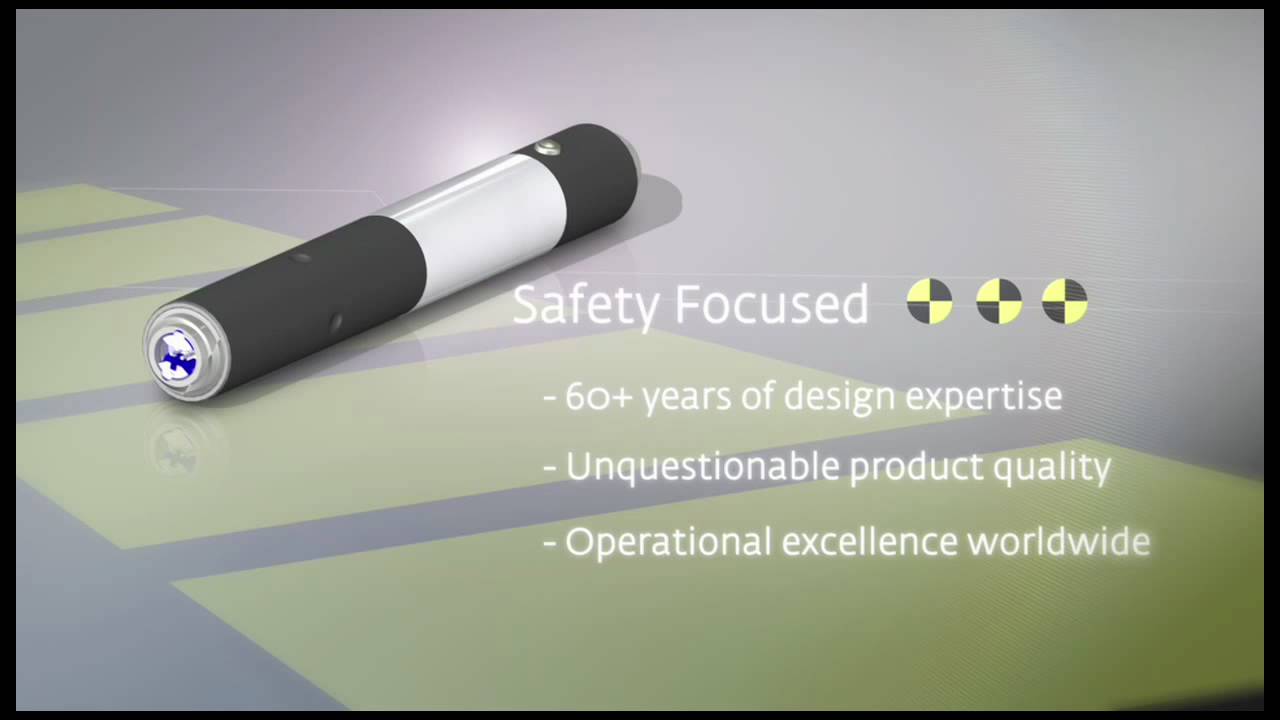 Safety Focused

- 60+ years of design expertise

- Unquestionable product quality

- Operational excellence worldwide